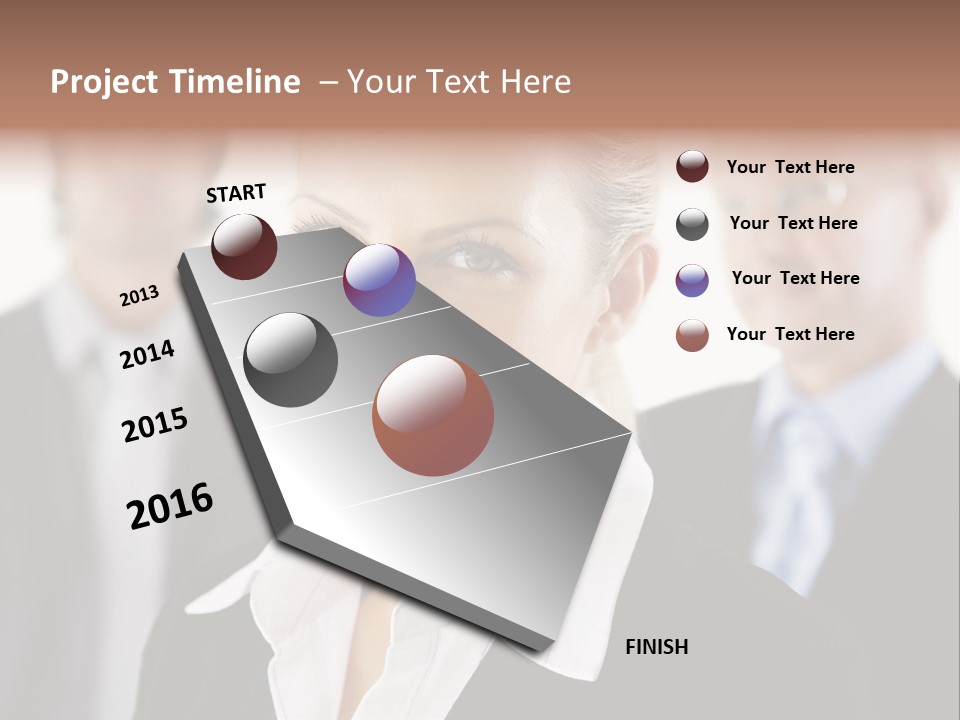 Project Timeline – Your Text Here

START

2013

2014

2015

2016

FINISH

Your Text Here

Your Text Here

Your Text Here

Your Text Here